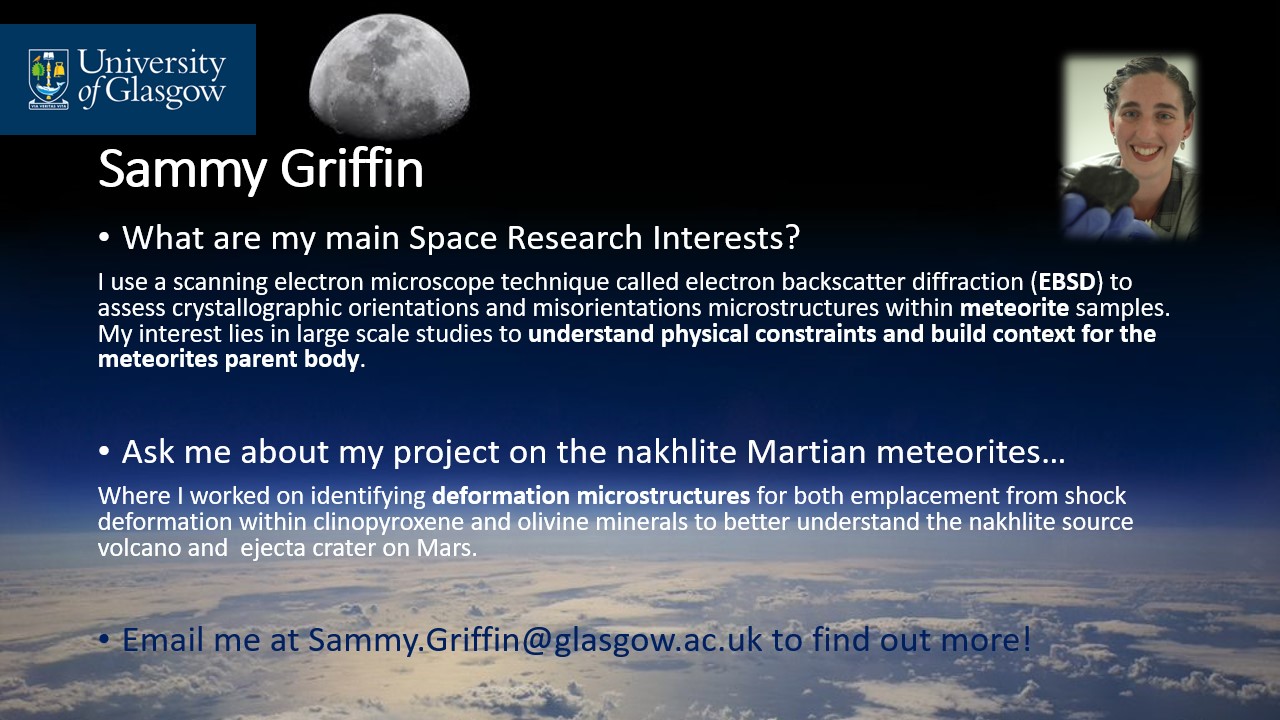 University of Glasgow

VIA VERITAS VITA

Sammy Griffin

• What are my main Space Research Interests?

I use a scanning electron microscope technique called electron backscatter diffraction (EBSD) to assess crystallographic orientations and misorientations microstructures within meteorite samples. My interest lies in large scale studies to understand physical constraints and build context for the meteorites parent body.

• Ask me about my project on the nakhlite Martian meteorites…

Where I worked on identifying deformation microstructures for both emplacement from shock deformation within clinopyroxene and olivine minerals to better understand the nakhlite source volcano and ejecta crater on Mars.

• Email me at Sammy.Griffin@glasgow.ac.uk to find out more!